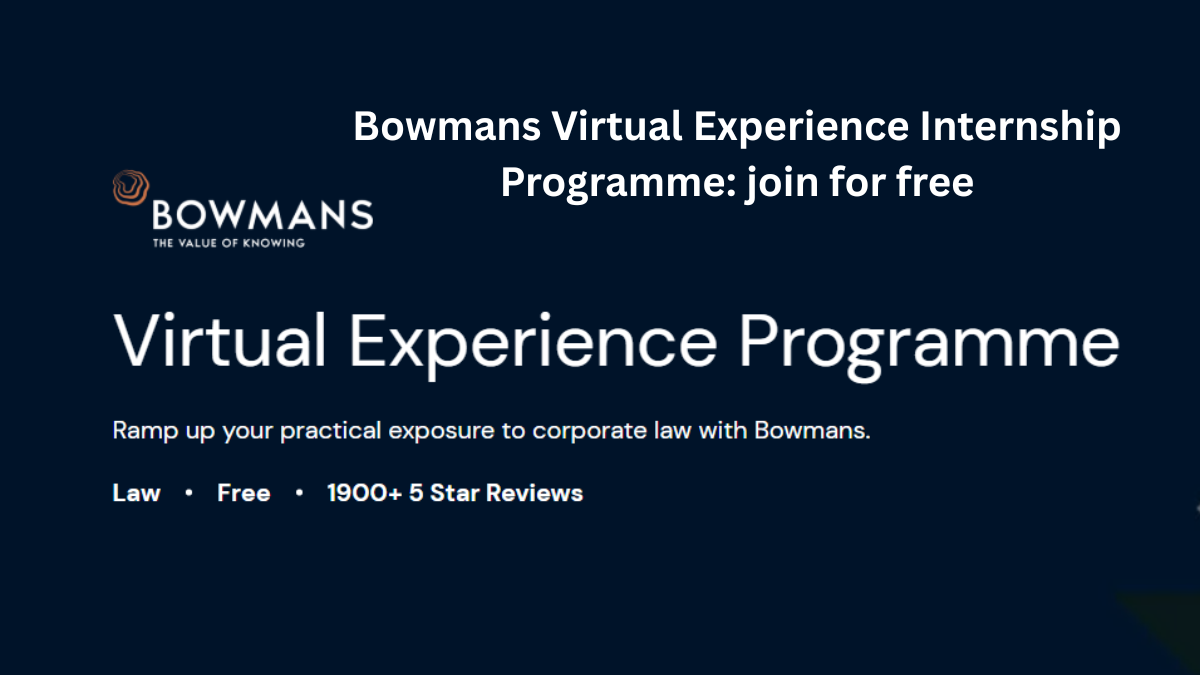 Bowmans Virtual Experience Internship Programme: join for free

BOWMANS
THE VALUE OF KNOWING

Virtual Experience Programme

Ramp up your practical exposure to corporate law with Bowmans.

Law • Free • 1900+ 5 Star Reviews